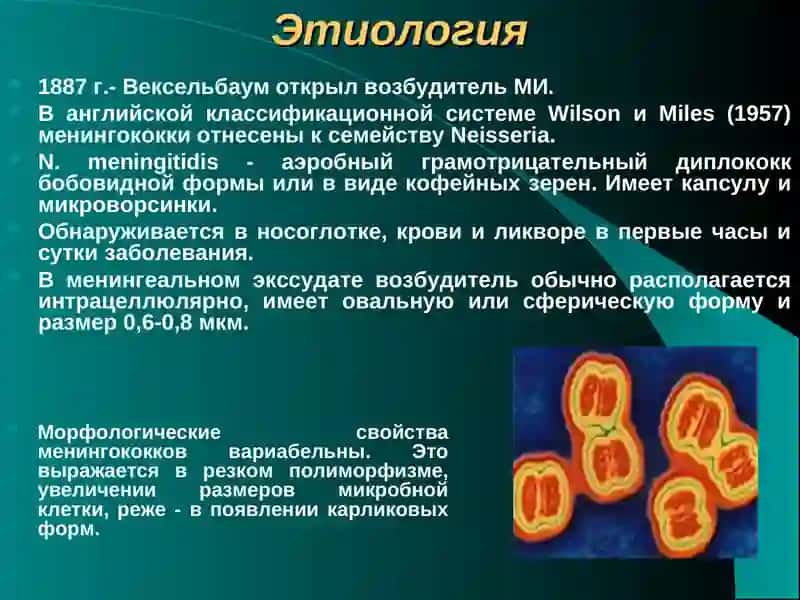 Этиология

1887 г.- Вексельбаум открыл возбудитель МИ.

В английской классификационной системе Wilson и Miles (1957) менингококки отнесены к семейству Neisseria.

N. meningitidis - аэробный грамотрицательный диплококк бобовидной формы или в виде кофейных зерен. Имеет капсулу и микроворсинки.

Обнаруживается в носоглотке, крови и ликворе в первые часы и сутки заболевания.

В менингеальном экссудате возбудитель обычно располагается интрацеллюлярно, имеет овальную или сферическую форму и размер 0,6-0,8 мкм.

Морфологические свойства менингококков вариабельны. Это выражается в резком полиморфизме, увеличении размеров микробной клетки, реже - в появлении карликовых форм.